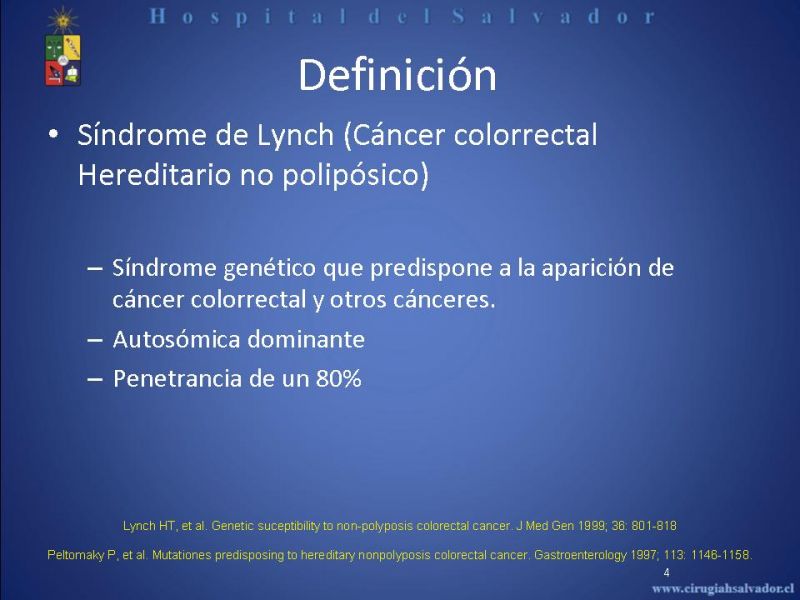 Hospital del Salvador

Definición

• Síndrome de Lynch (Cáncer colorrectal Hereditario no polipósico)

– Síndrome genético que predispone a la aparición de cáncer colorrectal y otros cánceres.
– Autosómica dominante
– Penetrancia de un 80%

Lynch HT, et al. Genetic suceptibility to non-polyposis colorectal cancer. J Med Gen 1999; 36: 801-818

Peltomaky P, et al. Mutationes predisposing to hereditary nonpolyposis colorectal cancer. Gastroenterology 1997; 113: 1146-1158.

4

www.cirugiahsalvador.cl